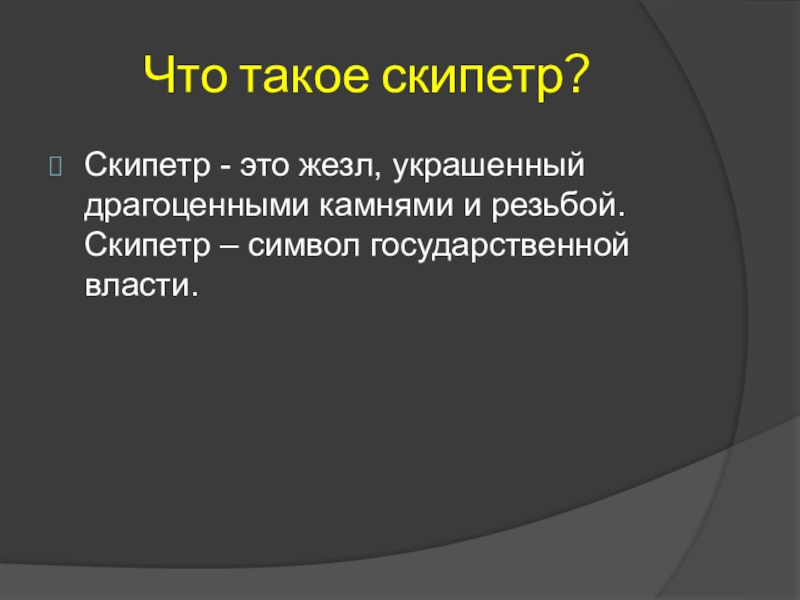 Что такое скипетр?

Скипетр - это жезл, украшенный драгоценными камнями и резьбой. Скипетр – символ государственной власти.